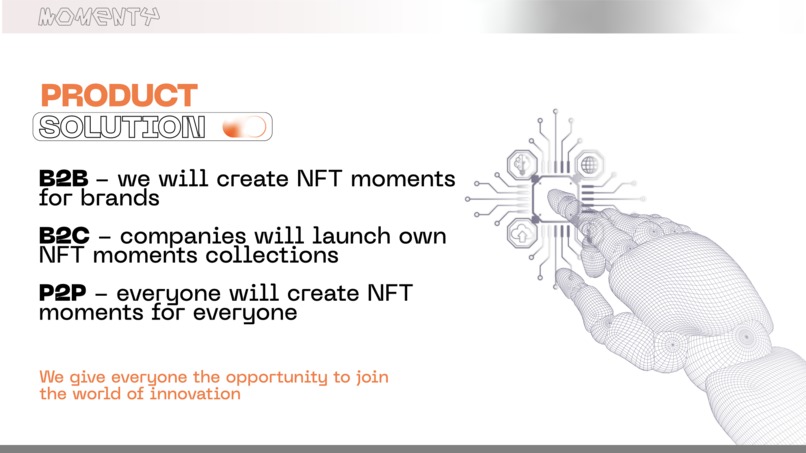 MOMENTY

PRODUCT
SOLUTION

B2B – we will create NFT moments for brands

B2C – companies will launch own NFT moments collections

P2P – everyone will create NFT moments for everyone

We give everyone the opportunity to join the world of innovation